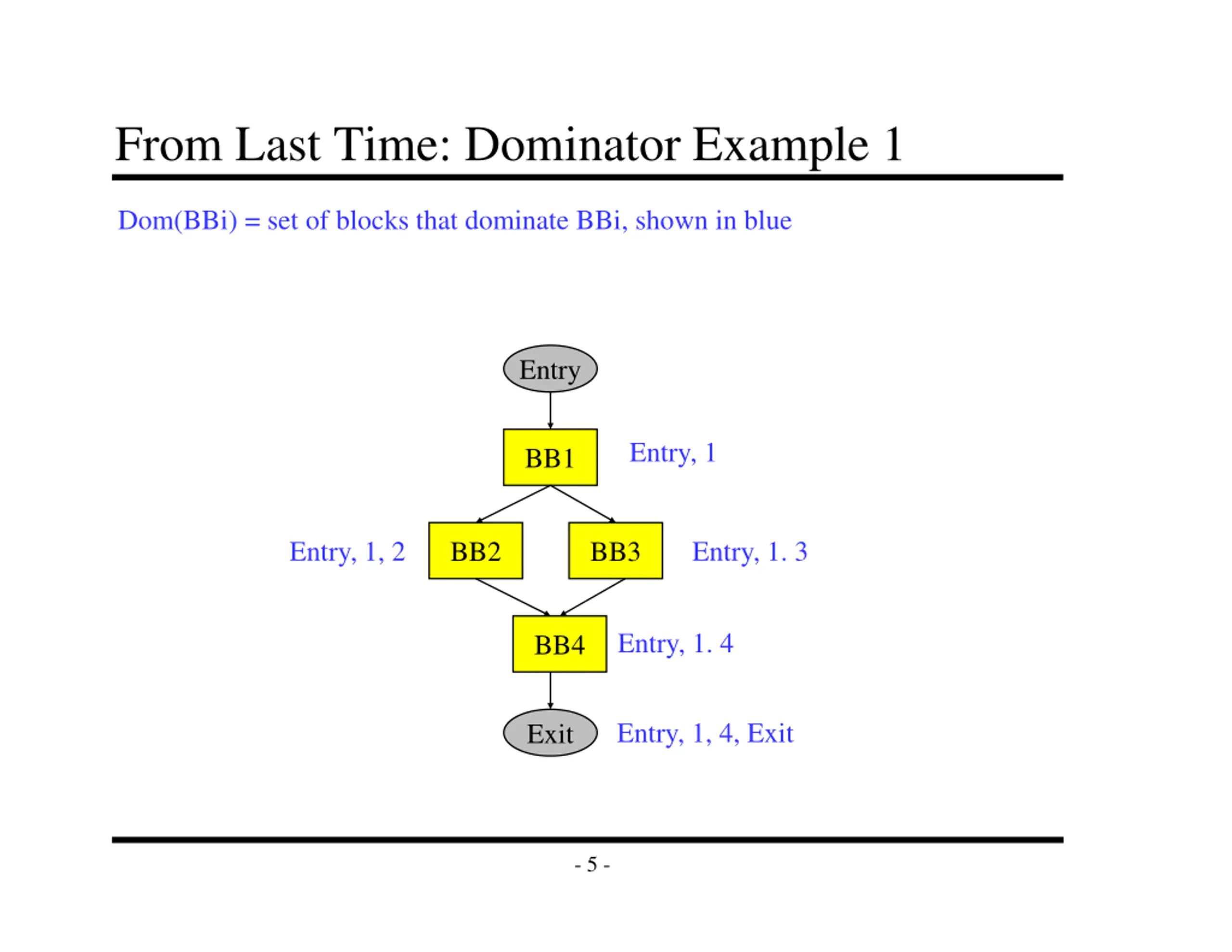 From Last Time: Dominator Example 1

Dom(BBi) = set of blocks that dominate BBi, shown in blue

Entry

BB1

Entry, 1

Entry, 1, 2

BB2

BB3

Entry, 1. 3

BB4

Entry, 1. 4

Exit

Entry, 1, 4, Exit

- 5 -